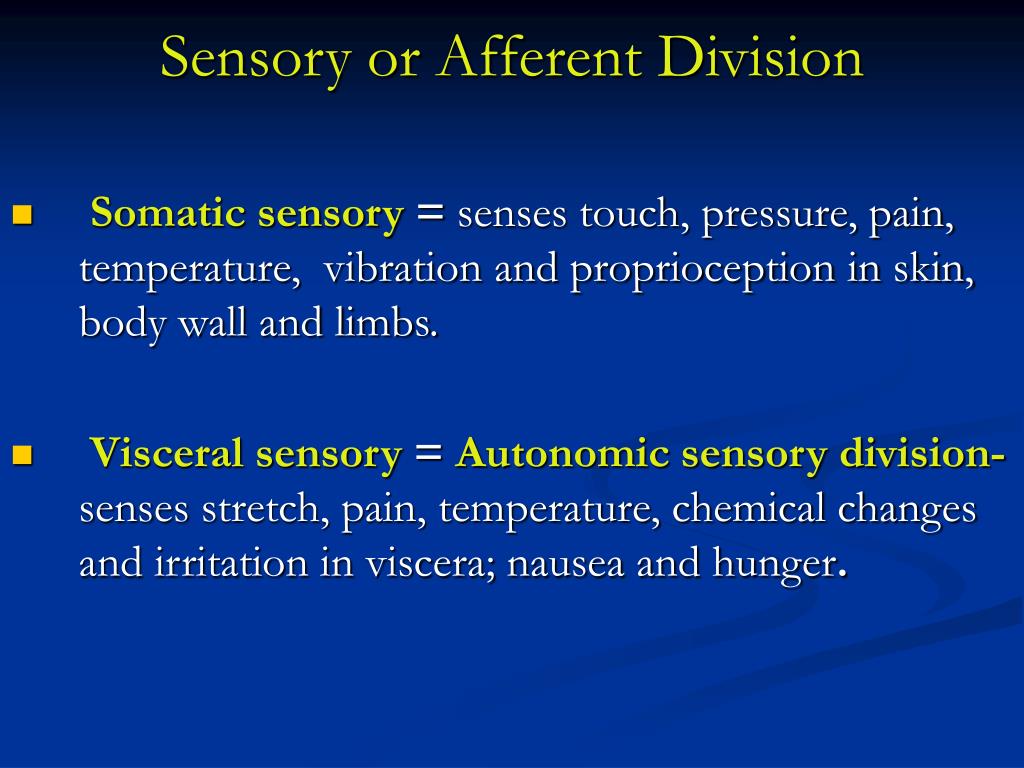 Sensory or Afferent Division

Somatic sensory = senses touch, pressure, pain, temperature, vibration and proprioception in skin, body wall and limbs.

Visceral sensory = Autonomic sensory division- senses stretch, pain, temperature, chemical changes and irritation in viscera; nausea and hunger.